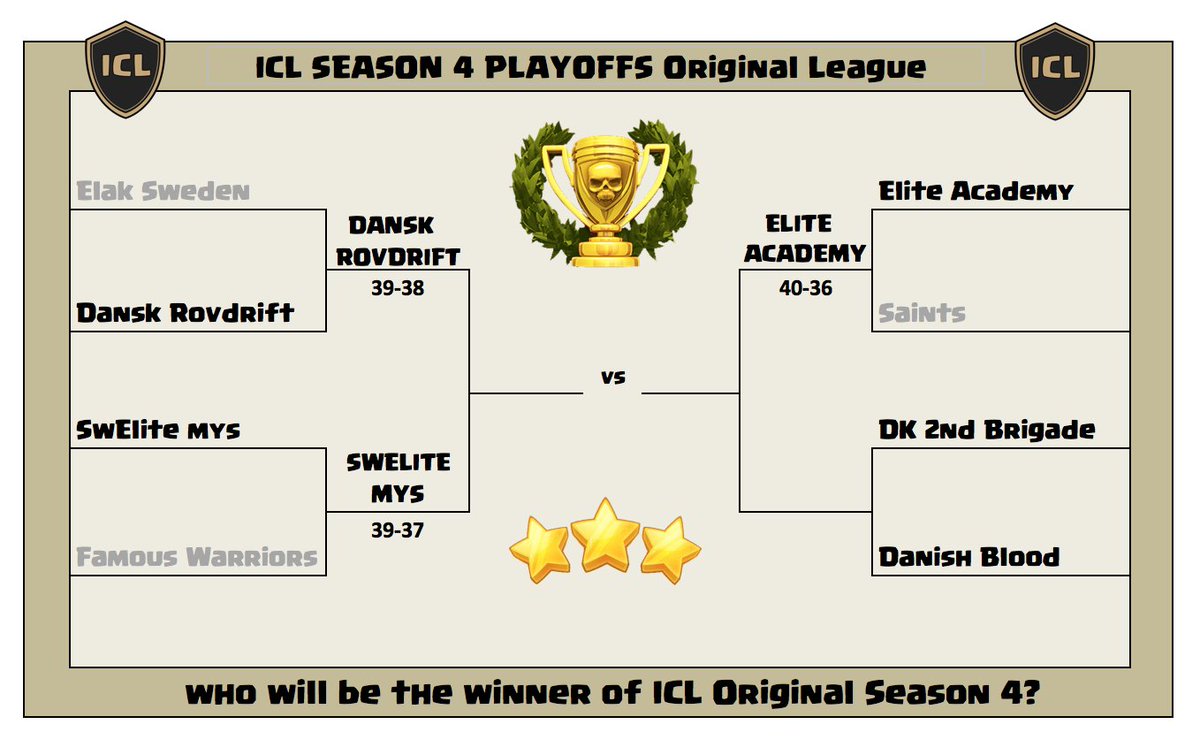 ICL

ICL SEASON 4 PLAYOFFS Original League

ICL

Elak Sweden

Dansk Rovdrift

DANSK ROVDRIFT
39-38

SwElite MYS

Famous Warriors

SWELITE MYS
39-37

vs

ELITE ACADEMY
40-36

Elite Academy

Saints

DK 2nd Brigade

Danish Blood

who will be the winner of ICL Original Season 4?